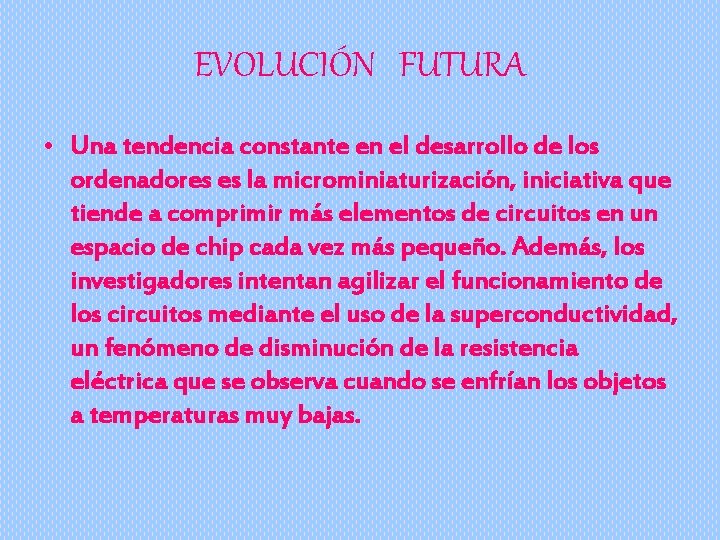 EVOLUCIÓN FUTURA

• Una tendencia constante en el desarrollo de los ordenadores es la microminiaturización, iniciativa que tiende a comprimir más elementos de circuitos en un espacio de chip cada vez más pequeño. Además, los investigadores intentan agilizar el funcionamiento de los circuitos mediante el uso de la superconductividad, un fenómeno de disminución de la resistencia eléctrica que se observa cuando se enfrían los objetos a temperaturas muy bajas.